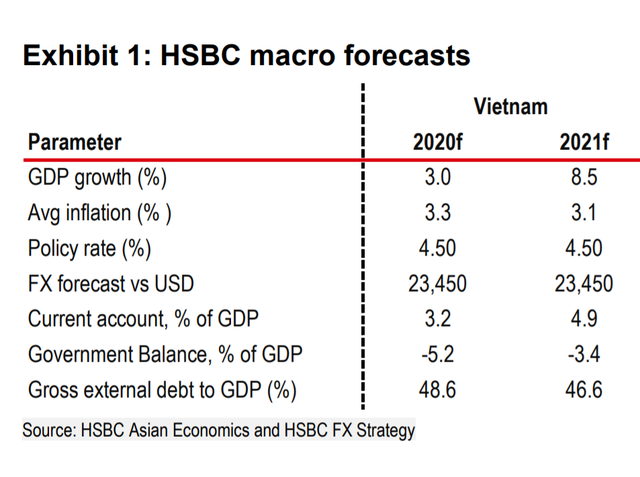 Exhibit 1: HSBC macro forecasts

| | Vietnam | |
|---|---|---|
| Parameter | 2020f | 2021f |
| GDP growth (%) | 3.0 | 8.5 |
| Avg inflation (% ) | 3.3 | 3.1 |
| Policy rate (%) | 4.50 | 4.50 |
| FX forecast vs USD | 23,450 | 23,450 |
| Current account, % of GDP | 3.2 | 4.9 |
| Government Balance, % of GDP | -5.2 | -3.4 |
| Gross external debt to GDP (%) | 48.6 | 46.6 |

Source: HSBC Asian Economics and HSBC FX Strategy